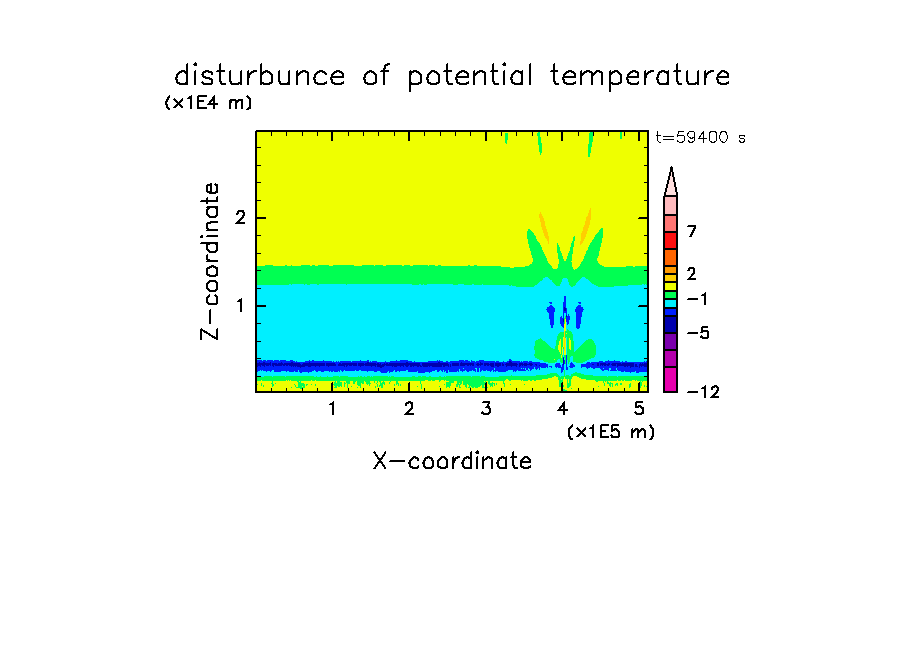 disturbunce of potential temperature

(x1E4 m)

t=59400 s

Z-coordinate

2

1

7

2

−1

−5

−12

1 2 3 4 5

(x1E5 m)

X-coordinate